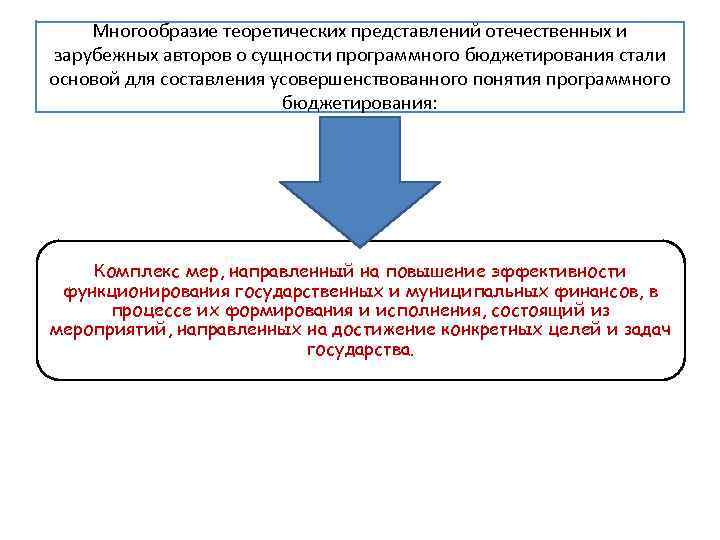 Многообразие теоретических представлений отечественных и зарубежных авторов о сущности программного бюджетирования стали основой для составления усовершенствованного понятия программного бюджетирования:

Комплекс мер, направленный на повышение эффективности функционирования государственных и муниципальных финансов, в процессе их формирования и исполнения, состоящий из мероприятий, направленных на достижение конкретных целей и задач государства.